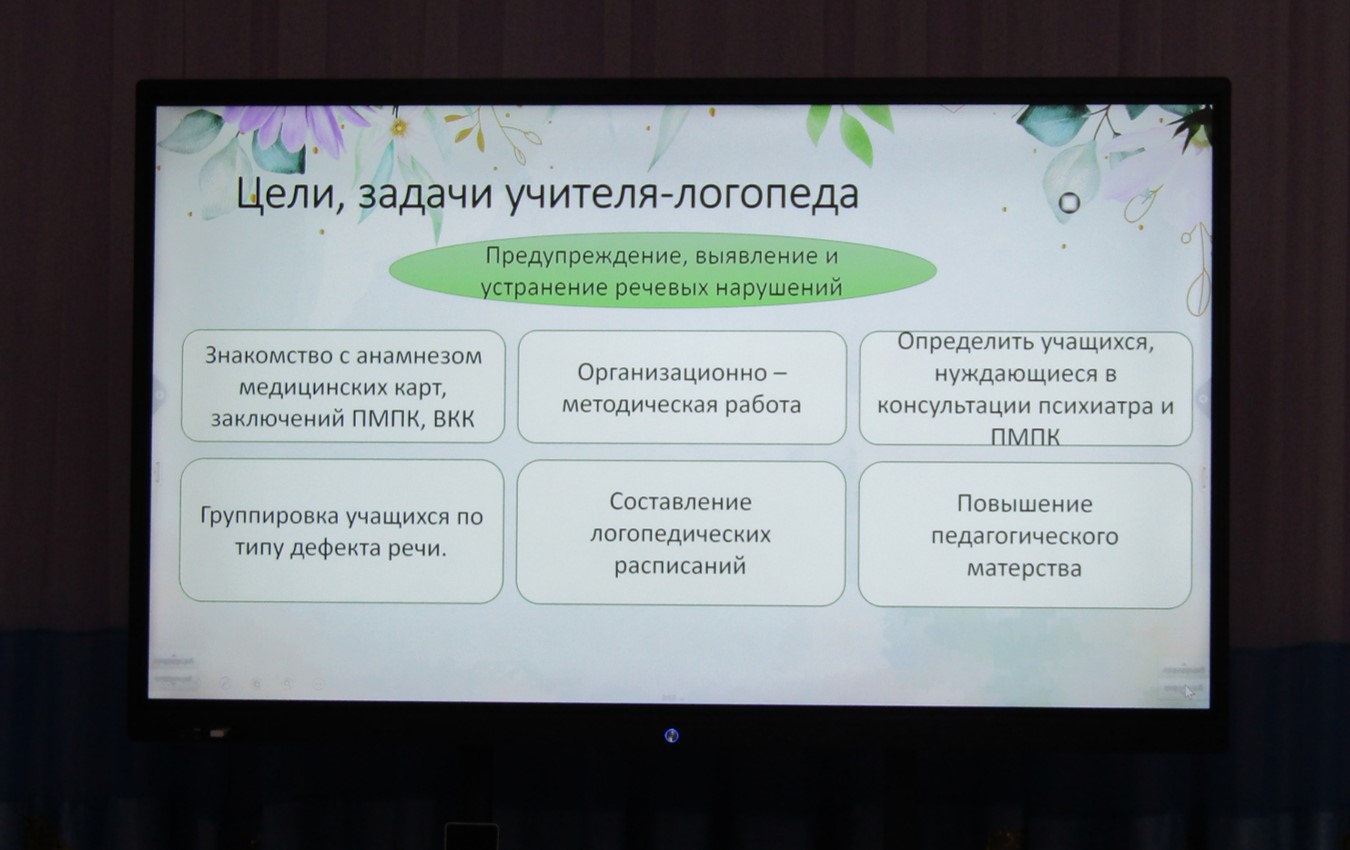 Цели, задачи учителя-логопеда

Предупреждение, выявление и устранение речевых нарушений

Знакомство с анамнезом медицинских карт, заключений ПМПК, ВКК

Организационно – методическая работа

Определить учащихся, нуждающиеся в консультации психиатра и ПМПК

Группировка учащихся по типу дефекта речи.

Составление логопедических расписаний

Повышение педагогического матерства